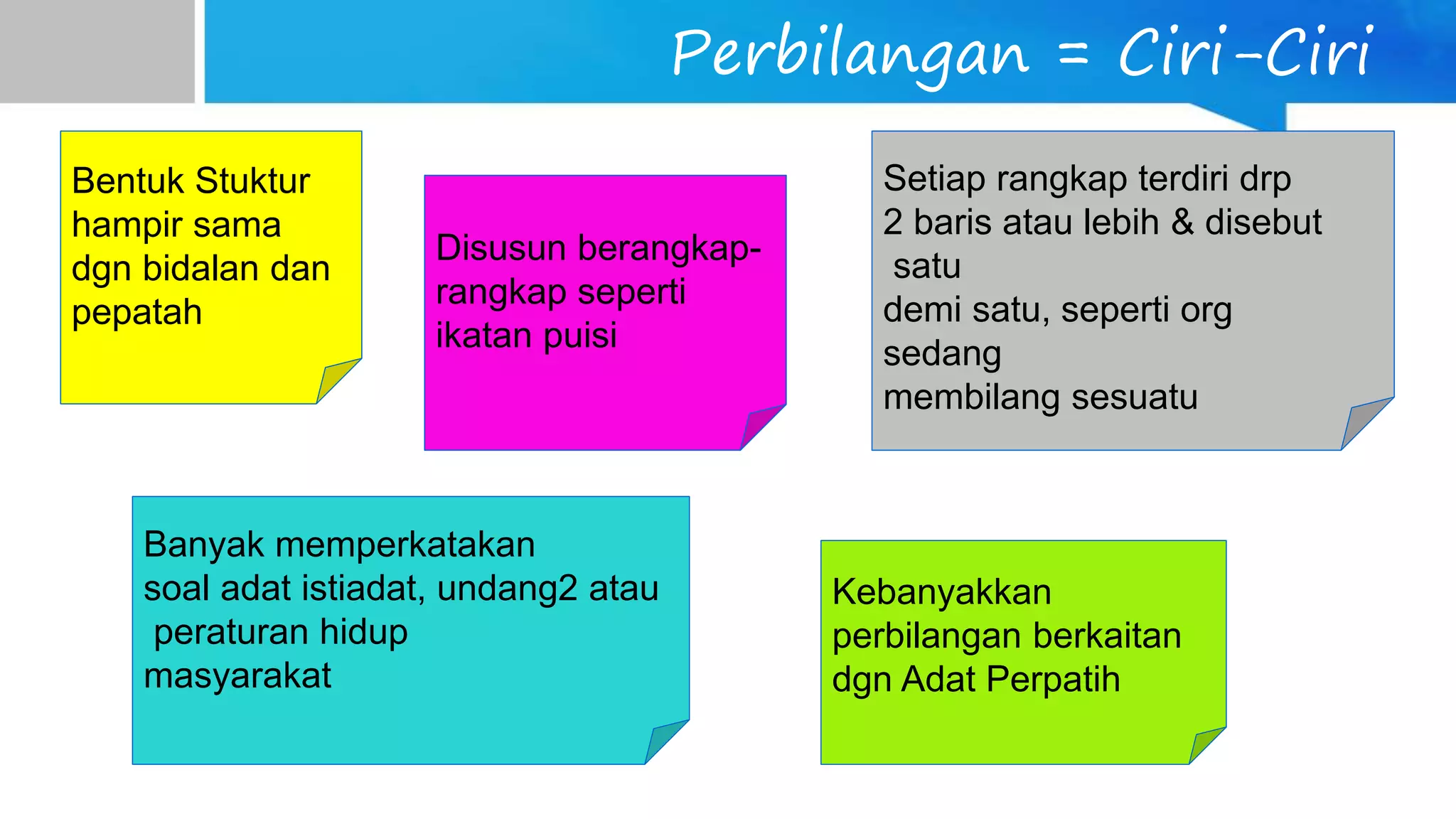 Perbilangan = Ciri-Ciri

Bentuk Stuktur hampir sama dgn bidalan dan pepatah

Disusun berangkap-rangkap seperti ikatan puisi

Setiap rangkap terdiri drp 2 baris atau lebih & disebut satu demi satu, seperti org sedang membilang sesuatu

Banyak memperkatakan soal adat istiadat, undang2 atau peraturan hidup masyarakat

Kebanyakkan perbilangan berkaitan dgn Adat Perpatih